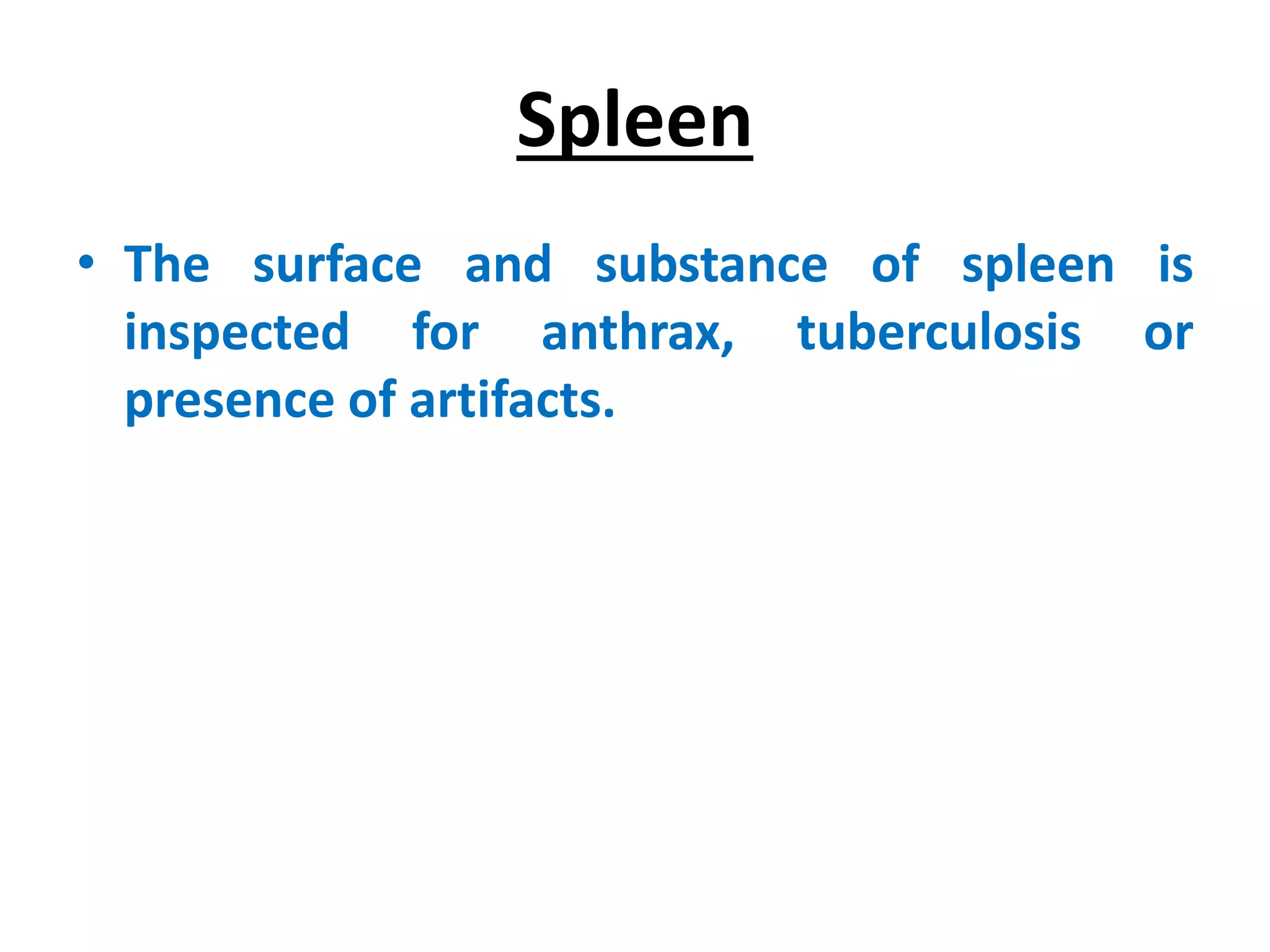 Spleen

• The surface and substance of spleen is inspected for anthrax, tuberculosis or presence of artifacts.